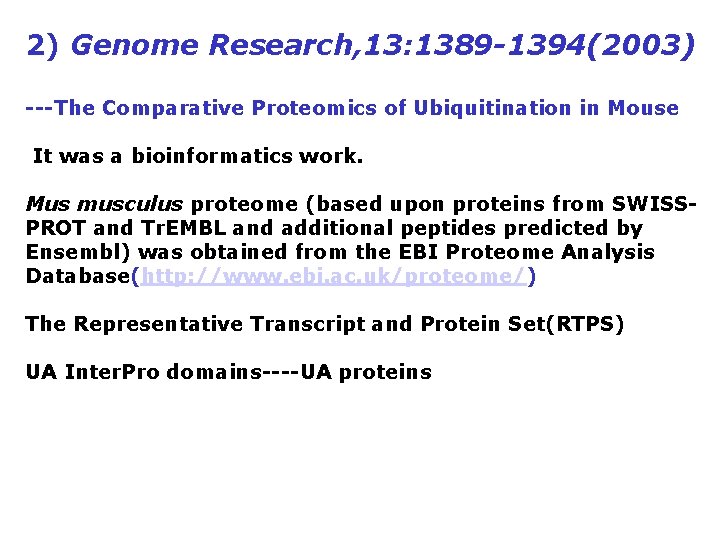 2) Genome Research,13:1389-1394(2003)

---The Comparative Proteomics of Ubiquitination in Mouse

It was a bioinformatics work.

Mus musculus proteome (based upon proteins from SWISS-PROT and TrEMBL and additional peptides predicted by Ensembl) was obtained from the EBI Proteome Analysis Database(http://www.ebi.ac.uk/proteome/)

The Representative Transcript and Protein Set(RTPS)

UA InterPro domains----UA proteins